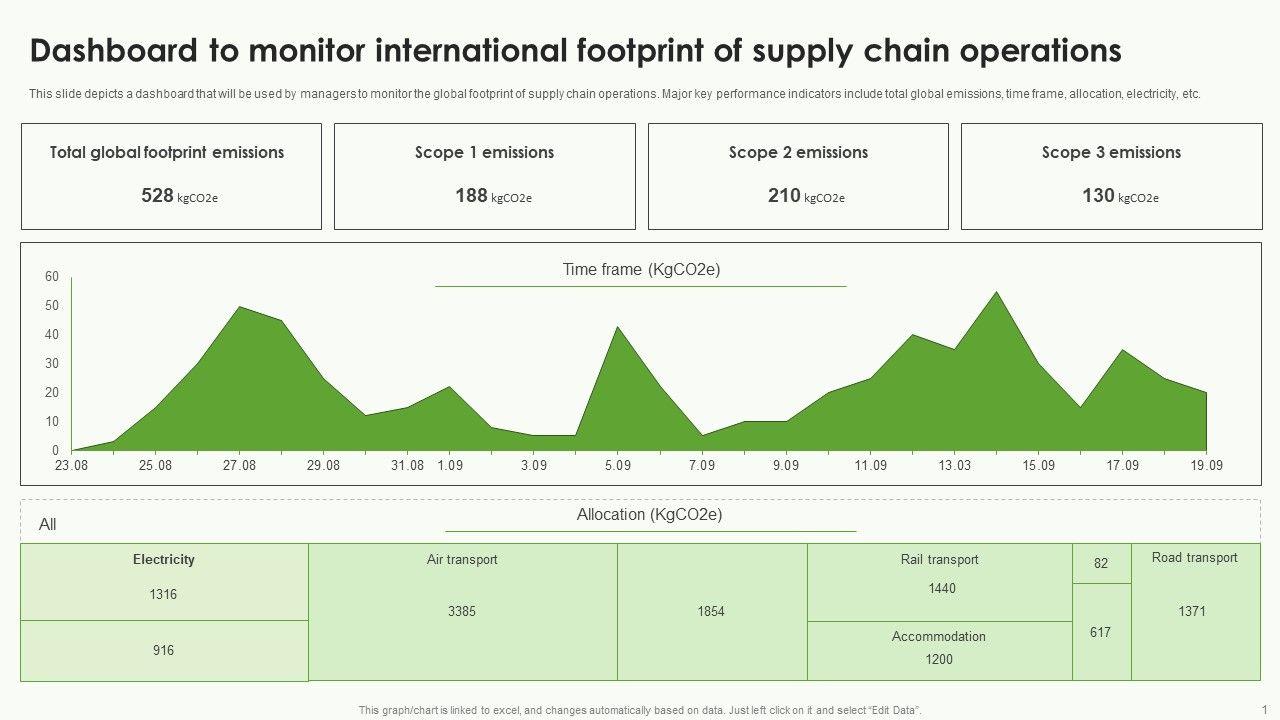 Dashboard to monitor international footprint of supply chain operations

This slide depicts a dashboard that will be used by managers to monitor the global footprint of supply chain operations. Major key performance indicators include total global emissions, time frame, allocation, electricity, etc.

Total global footprint emissions
528 kgCO2e

Scope 1 emissions
188 kgCO2e

Scope 2 emissions
210 kgCO2e

Scope 3 emissions
130 kgCO2e

Time frame (KgCO2e)

60
50
40
30
20
10
0

23.08 25.08 27.08 29.08 31.08 1.09 3.09 5.09 7.09 9.09 11.09 13.03 15.09 17.09 19.09

All

Allocation (KgCO2e)

Electricity
1316

916

Air transport
3385

1854

Rail transport
1440

Accommodation
1200

82

617

Road transport
1371

This graph/chart is linked to excel, and changes automatically based on data. Just left click on it and select "Edit Data".

1